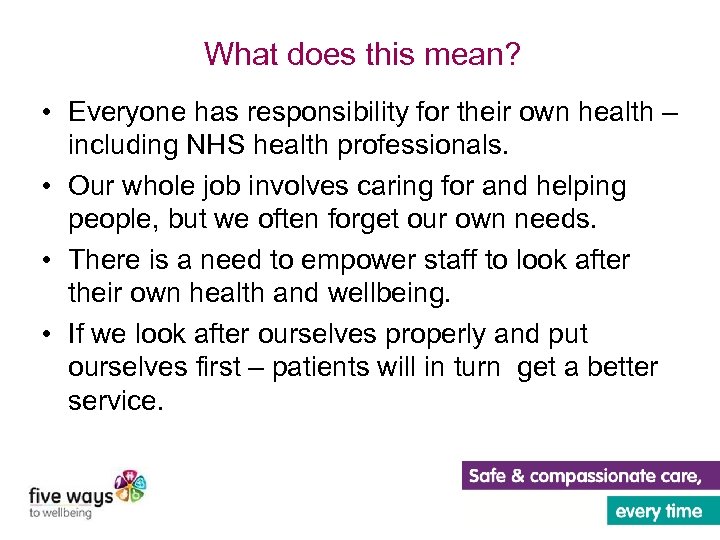 What does this mean?

• Everyone has responsibility for their own health – including NHS health professionals.

• Our whole job involves caring for and helping people, but we often forget our own needs.

• There is a need to empower staff to look after their own health and wellbeing.

• If we look after ourselves properly and put ourselves first – patients will in turn get a better service.

five ways to wellbeing

Safe & compassionate care,

every time